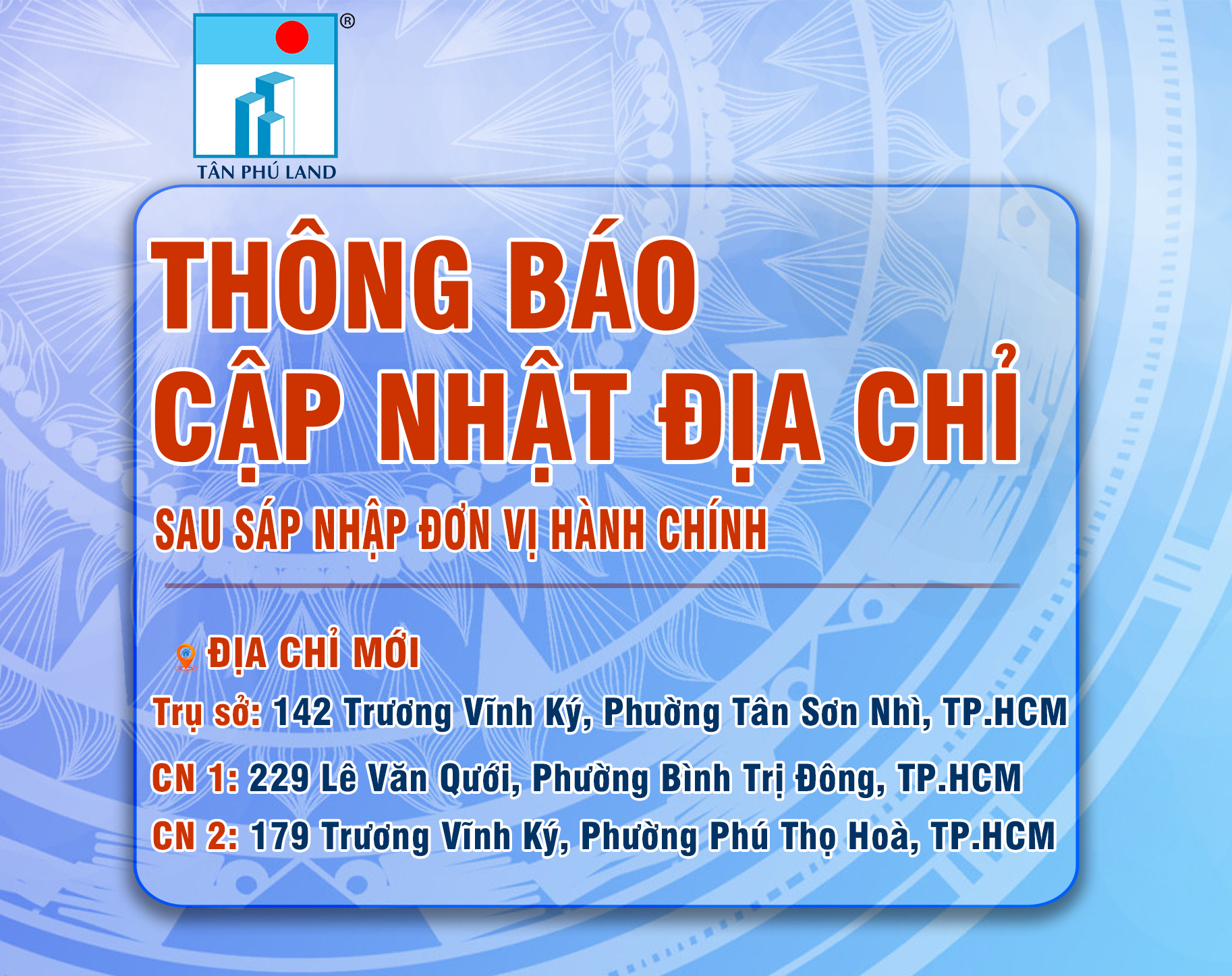 ®
TÂN PHÚ LAND

THÔNG BÁO
CẬP NHẬT ĐỊA CHỈ
SAU SÁP NHẬP ĐƠN VỊ HÀNH CHÍNH

ĐỊA CHỈ MỚI
Trụ sở: 142 Trương Vĩnh Ký, Phường Tân Sơn Nhì, TP.HCM
CN 1: 229 Lê Văn Quới, Phường Bình Trị Đông, TP.HCM
CN 2: 179 Trương Vĩnh Ký, Phường Phú Thọ Hoà, TP.HCM